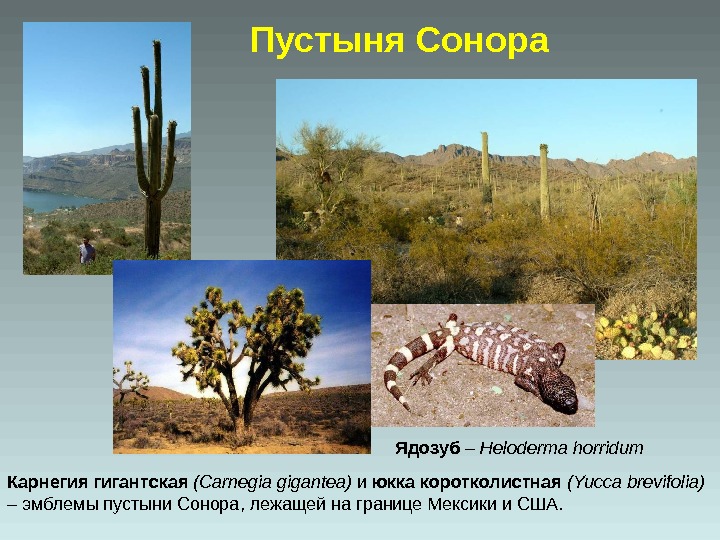 Пустыня Сонора

Ядозуб – Heloderma horridum

Карнегия гигантская (Carnegia gigantea) и юкка коротколистная (Yucca brevifolia) – эмблемы пустыни Сонора, лежащей на границе Мексики и США.